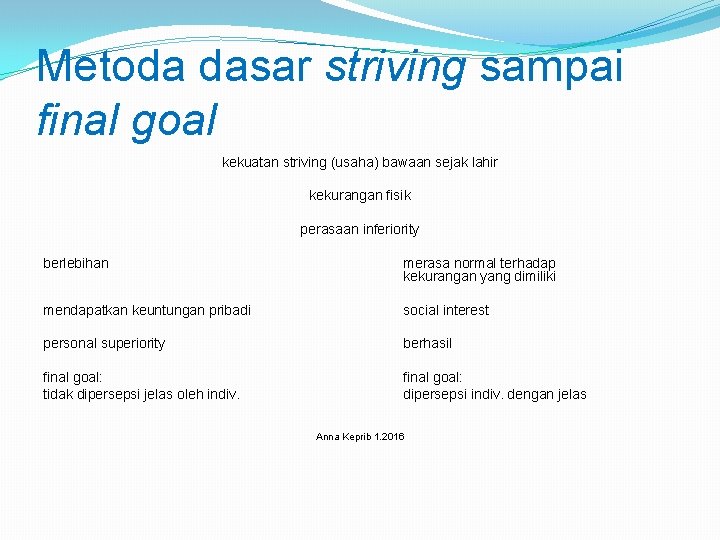 Metoda dasar striving sampai final goal

kekuatan striving (usaha) bawaan sejak lahir

kekurangan fisik

perasaan inferiority

berlebihan

mendapatkan keuntungan pribadi

personal superiority

final goal:
tidak dipersepsi jelas oleh indiv.

merasa normal terhadap kekurangan yang dimiliki

social interest

berhasil

final goal:
dipersepsi indiv. dengan jelas

Anna Keprib 1.2016